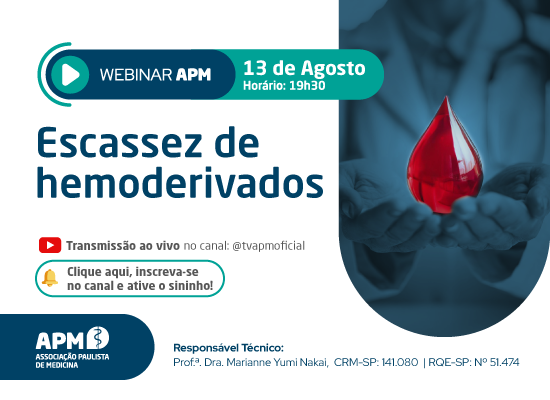 WEBINAR APM

13 de Agosto
Horário: 19h30

Escassez de hemoderivados

Transmissão ao vivo no canal: @tvapmoficial

Clique aqui, inscreva-se no canal e ative o sininho!

APM
ASSOCIAÇÃO PAULISTA DE MEDICINA

Responsável Técnico:
Prof.ª. Dra. Marianne Yumi Nakai, CRM-SP: 141.080 | RQE-SP: Nº 51.474